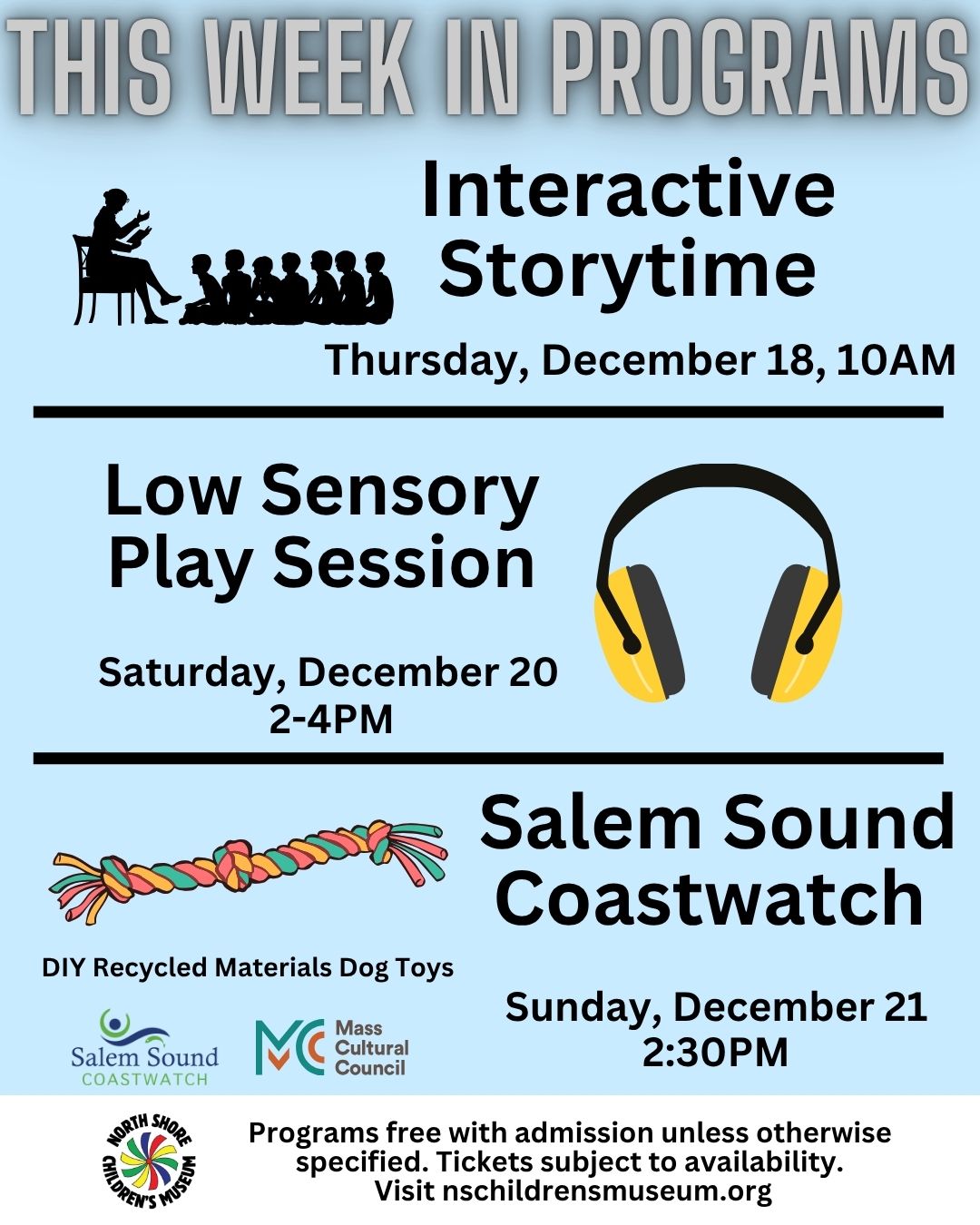 THIS WEEK IN PROGRAMS

Interactive Storytime

Thursday, December 18, 10AM

Low Sensory Play Session

Saturday, December 20
2-4PM

Salem Sound Coastwatch

DIY Recycled Materials Dog Toys

Salem Sound COASTWATCH

MC Mass Cultural Council

Sunday, December 21
2:30PM

NORTH SHORE CHILDREN'S MUSEUM

Programs free with admission unless otherwise specified. Tickets subject to availability.
Visit nschildrensmuseum.org